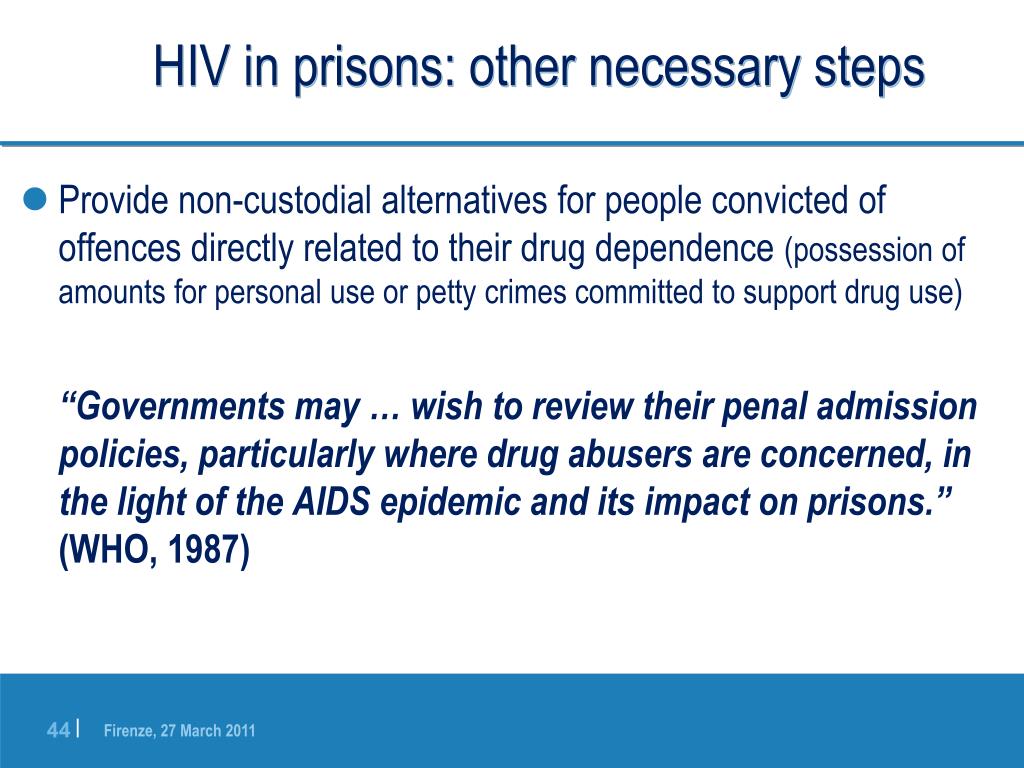 HIV in prisons: other necessary steps

Provide non-custodial alternatives for people convicted of offences directly related to their drug dependence (possession of amounts for personal use or petty crimes committed to support drug use)

“Governments may … wish to review their penal admission policies, particularly where drug abusers are concerned, in the light of the AIDS epidemic and its impact on prisons.” (WHO, 1987)

44 | Firenze, 27 March 2011